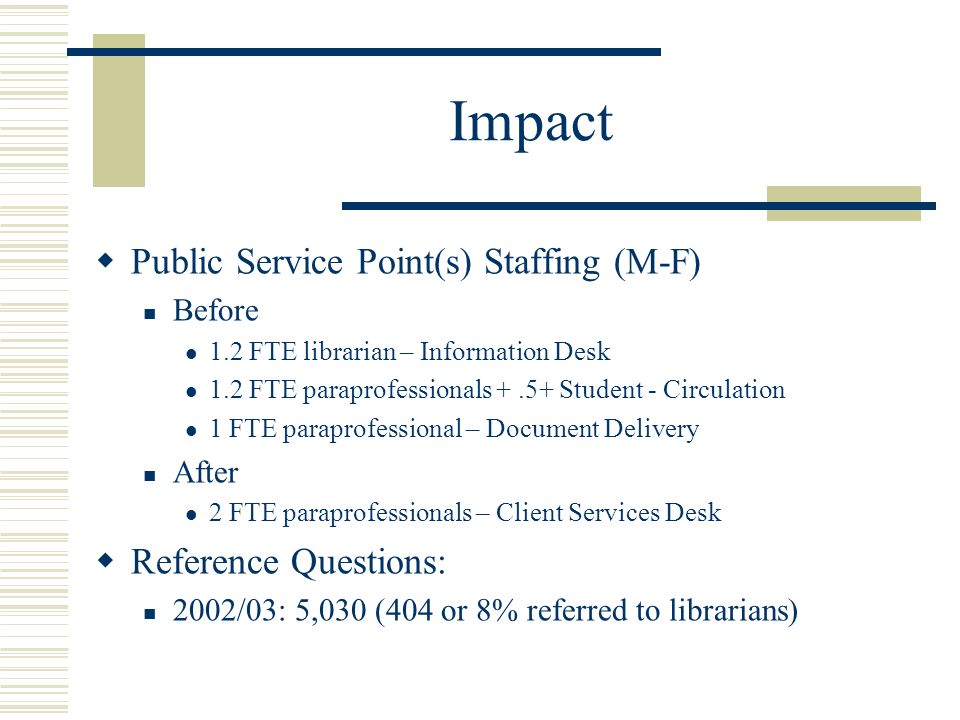 Impact

Public Service Point(s) Staffing (M-F)

Before

1.2 FTE librarian – Information Desk

1.2 FTE paraprofessionals + .5+ Student - Circulation

1 FTE paraprofessional – Document Delivery

After

2 FTE paraprofessionals – Client Services Desk

Reference Questions:

2002/03: 5,030 (404 or 8% referred to librarians)